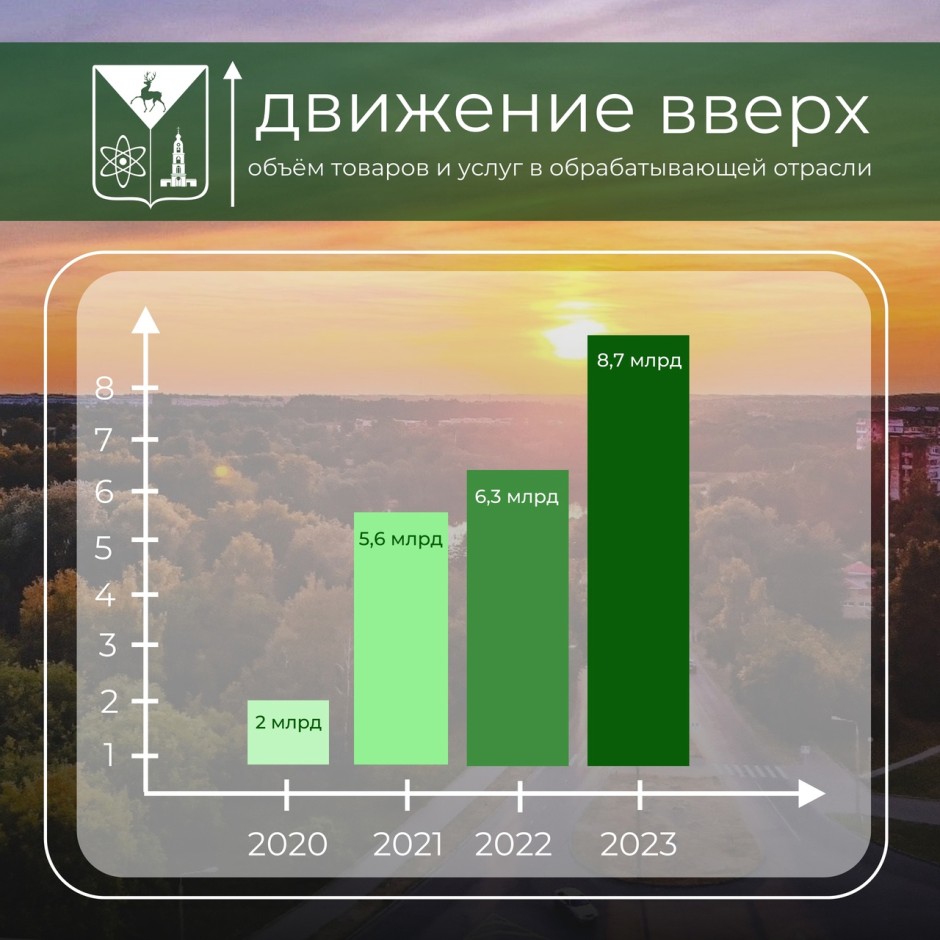 движение вверх
объём товаров и услуг в обрабатывающей отрасли

8
7
6
5
4
3
2
1

2 млрд
5,6 млрд
6,3 млрд
8,7 млрд

2020
2021
2022
2023